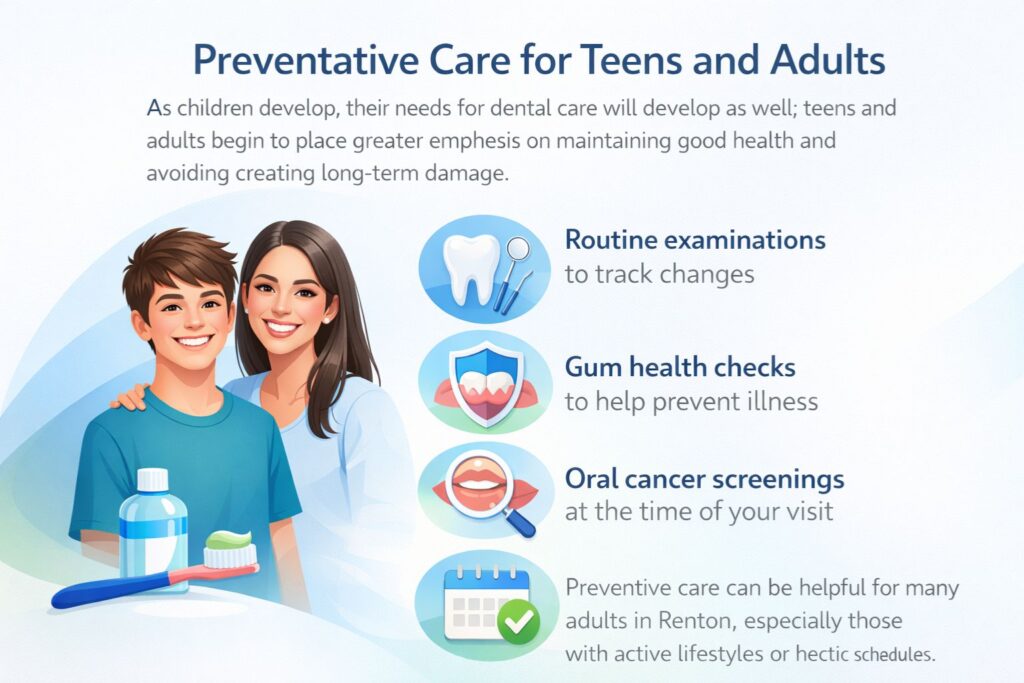 Preventative Care for Teens and Adults

As children develop, their needs for dental care will develop as well; teens and adults begin to place greater emphesis on maintaining good health and avoiding creating long-term damage.

Routine examinations
to track changes

Gum health checks
to help prevent illness

Oral cancer screenings
at the time of your visit

Preventive care can be helpful for many adults in Renton, especially those with active lifestyles or hectic schedules.